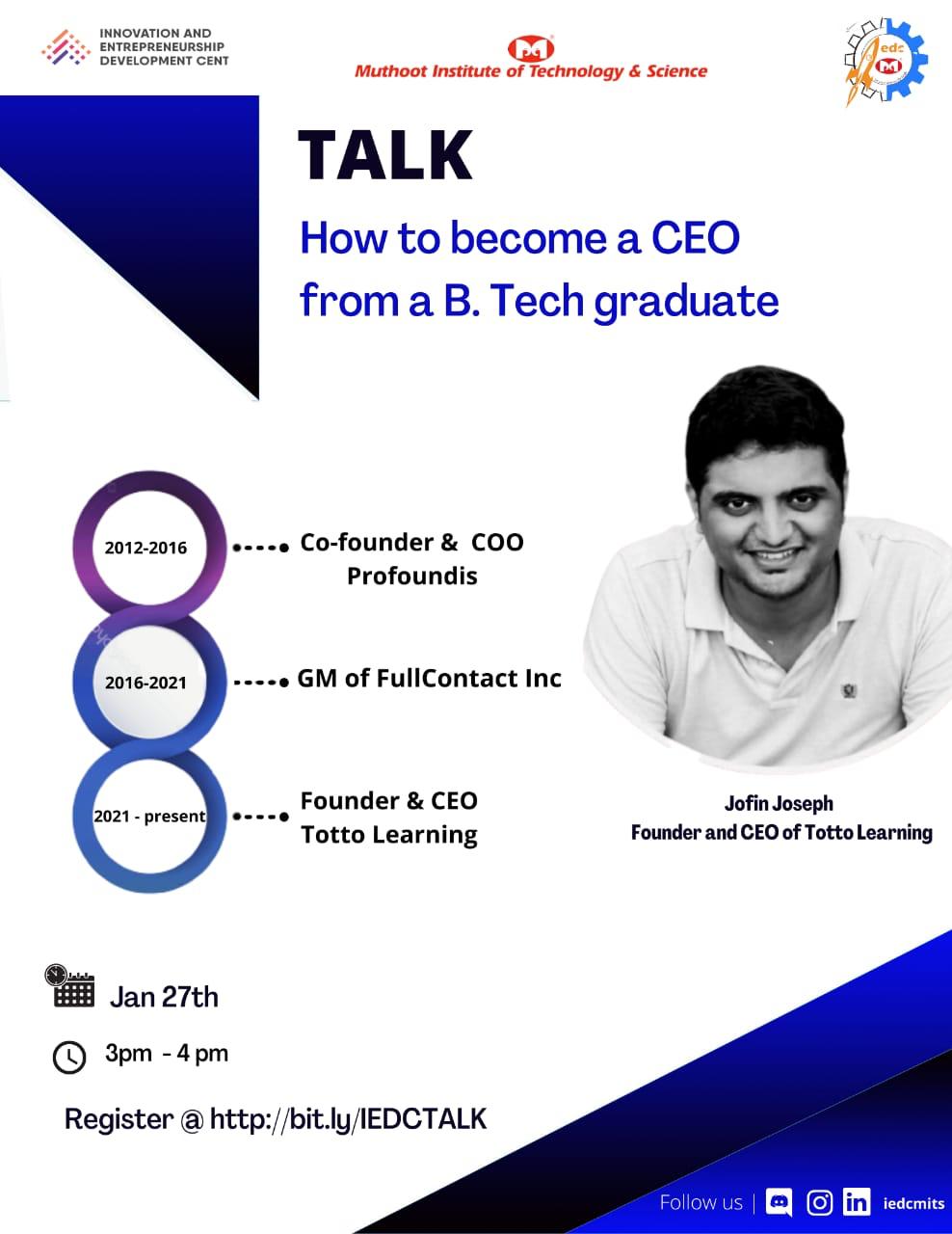 INNOVATION AND ENTREPRENEURSHIP DEVELOPMENT CENT

Muthoot Institute of Technology & Science

iedc

TALK

How to become a CEO from a B. Tech graduate

2012-2016 Co-founder & COO Profoundis

2016-2021 GM of FullContact Inc

2021 - present Founder & CEO Totto Learning

Jofin Joseph
Founder and CEO of Totto Learning

Jan 27th

3pm - 4 pm

Register @ http://bit.ly/IEDCTALK

Follow us | iedcmits